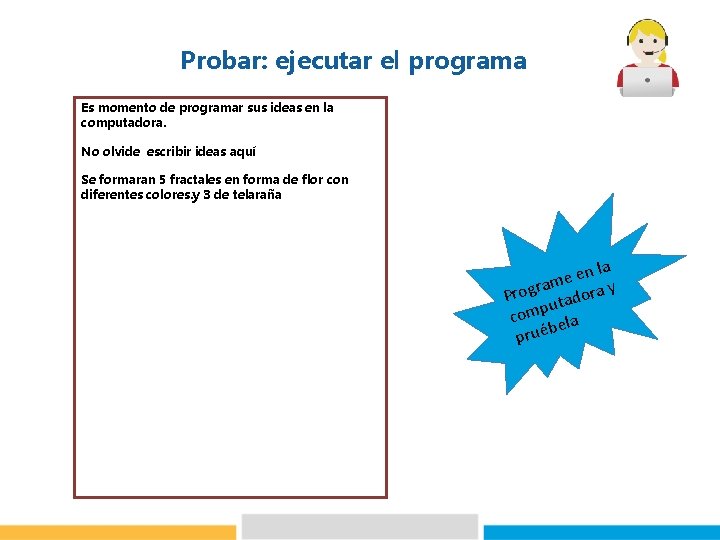 Probar: ejecutar el programa

Es momento de programar sus ideas en la computadora.

No olvide escribir ideas aquí

Se formaran 5 fractales en forma de flor con diferentes colores.y 3 de telaraña

Programe en la computadora y pruébela